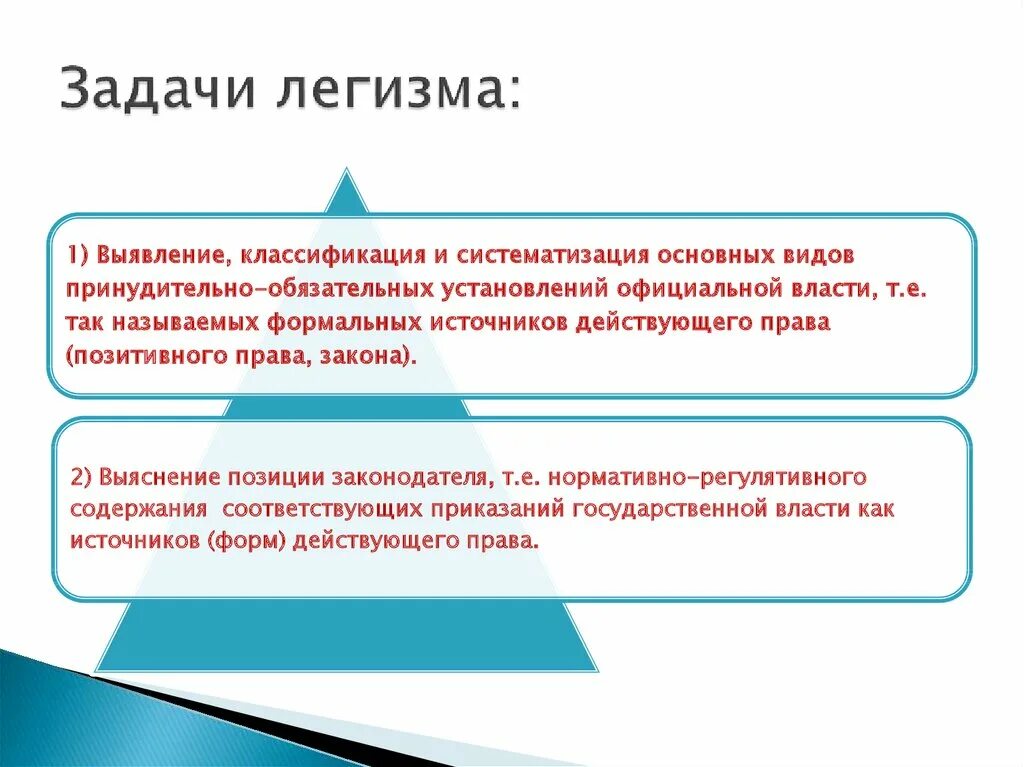 Задачи легизма:

1) Выявление, классификация и систематизация основных видов принудительно-обязательных установлений официальной власти, т.е. так называемых формальных источников действующего права (позитивного права, закона).

2) Выяснение позиции законодателя, т.е. нормативно-регулятивного содержания соответствующих приказаний государственной власти как источников (форм) действующего права.